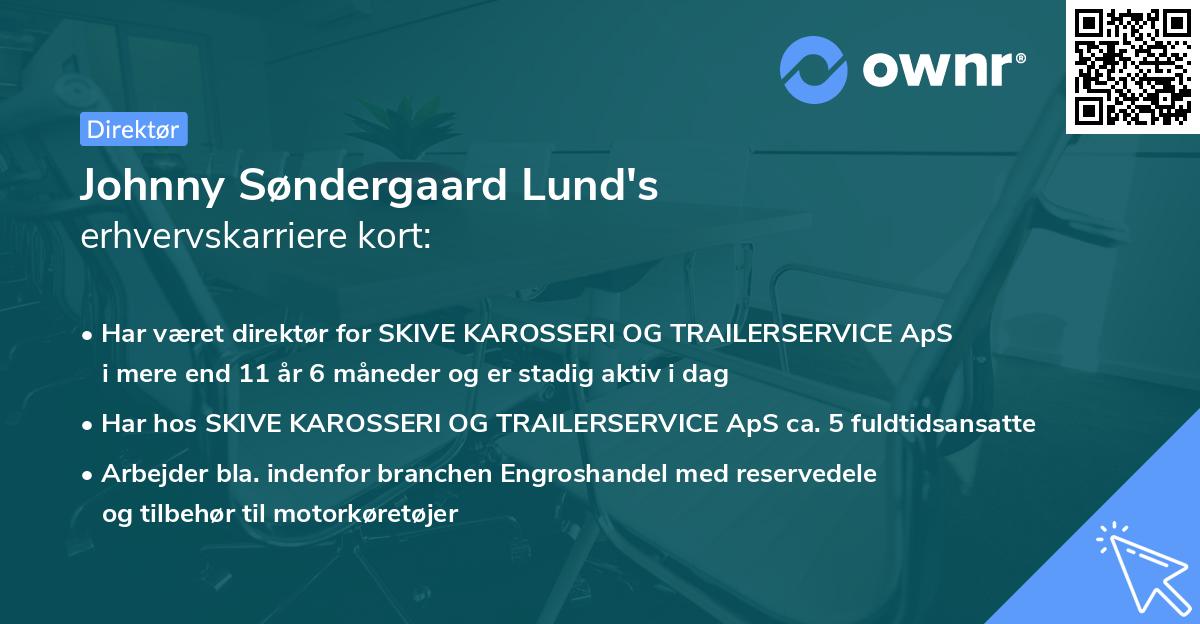 ownr®

Direktør

Johnny Søndergaard Lund's erhvervskarriere kort:

• Har været direktør for SKIVE KAROSSERI OG TRAILERSERVICE ApS i mere end 11 år 6 måneder og er stadig aktiv i dag

• Har hos SKIVE KAROSSERI OG TRAILERSERVICE ApS ca. 5 fuldtidsansatte

• Arbejder bla. indenfor branchen Engroshandel med reservedele og tilbehør til motorkøretøjer